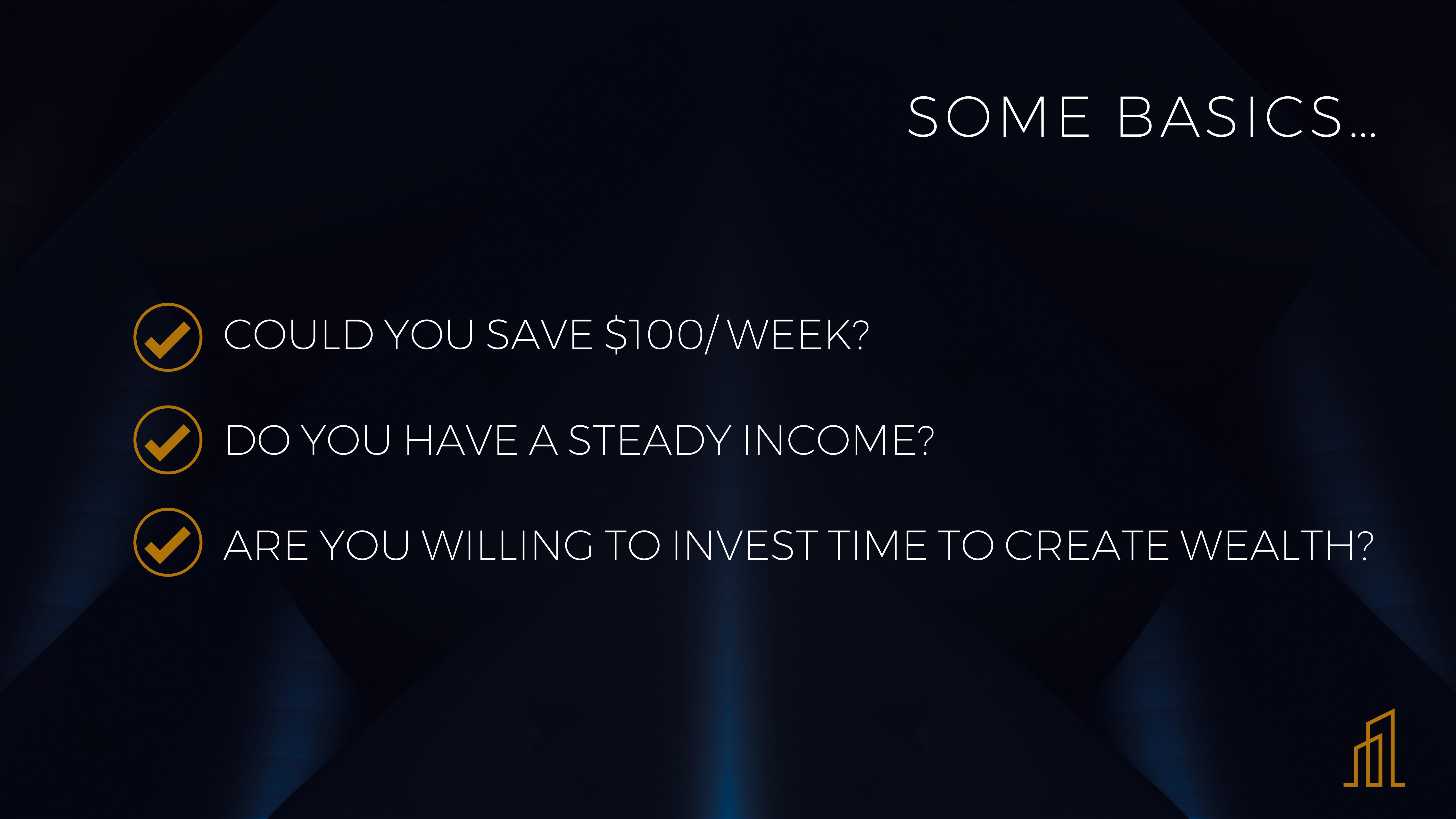 SOME BASICS…

COULD YOU SAVE \$100/ WEEK?

DO YOU HAVE A STEADY INCOME?

ARE YOU WILLING TO INVEST TIME TO CREATE WEALTH?